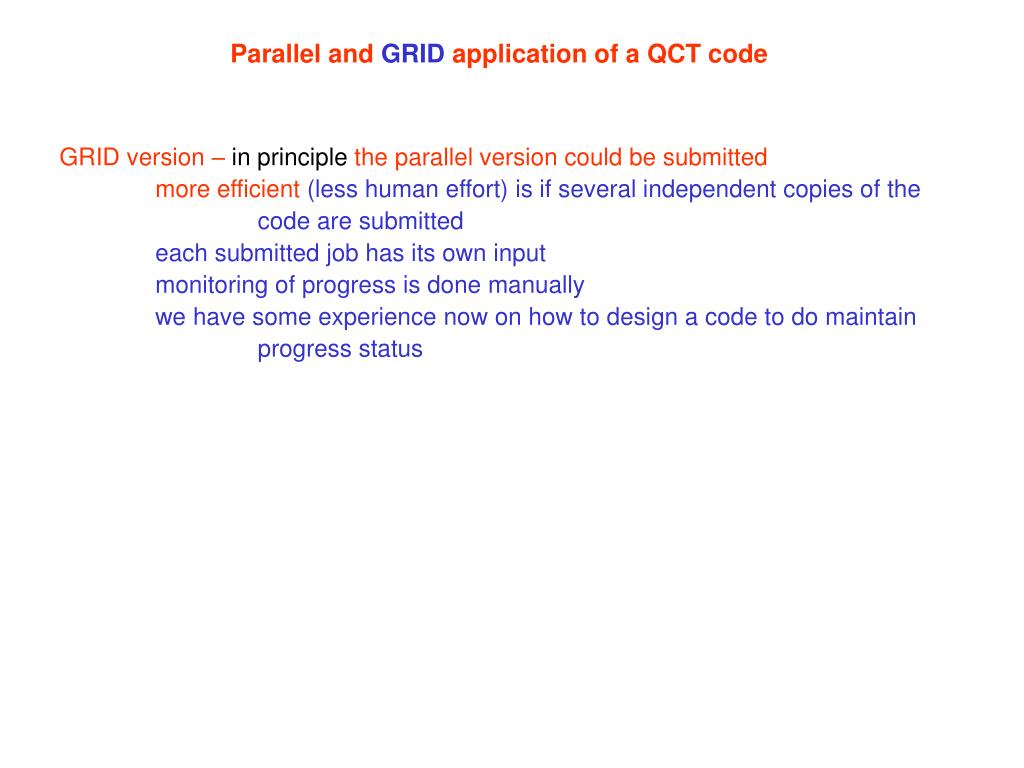 Parallel and GRID application of a QCT code

GRID version – in principle the parallel version could be submitted

more efficient (less human effort) is if several independent copies of the code are submitted

each submitted job has its own input

monitoring of progress is done manually

we have some experience now on how to design a code to do maintain progress status